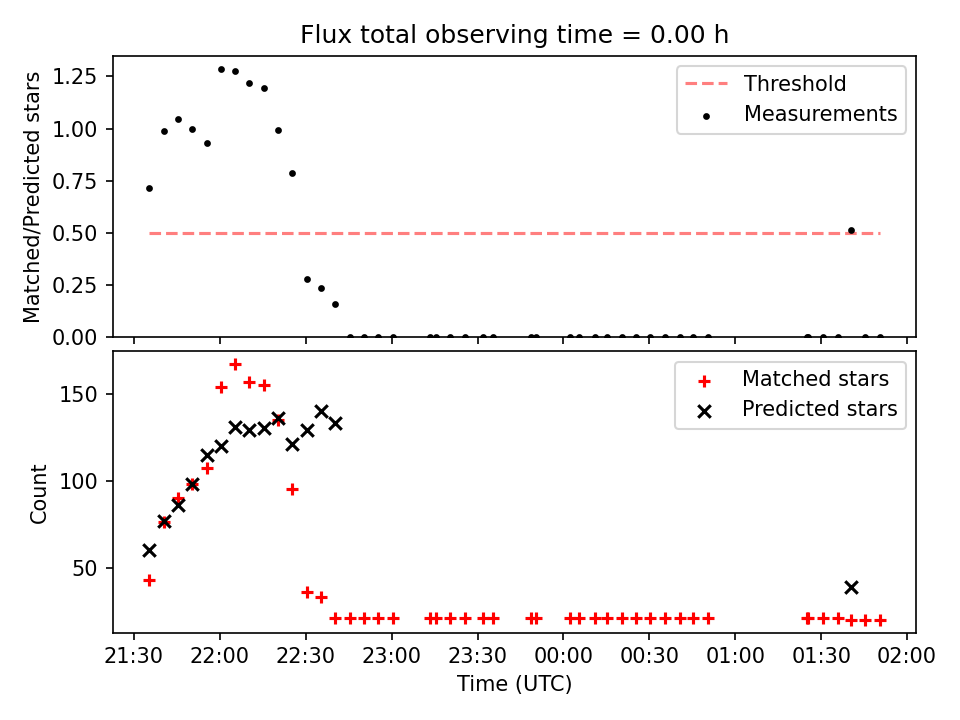 Flux total observing time = 0.00 h

Matched/Predicted stars

1.25
1.00
0.75
0.50
0.25
0.00

Threshold
Measurements

Count

150
100
50

Matched stars
Predicted stars

21:30 22:00 22:30 23:00 23:30 00:00 00:30 01:00 01:30 02:00

Time (UTC)